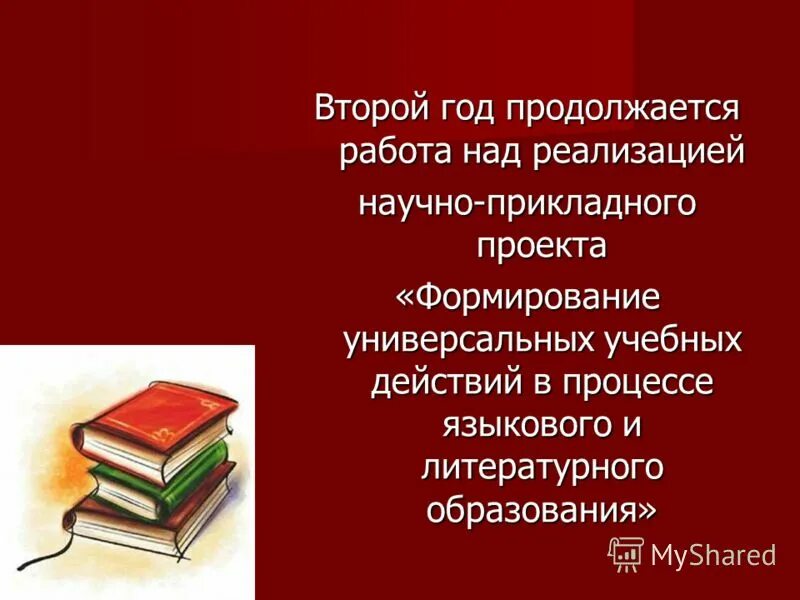 Второй год продолжается работа над реализацией научно-прикладного проекта «Формирование универсальных учебных действий в процессе языкового и литературного образования»

MyShared